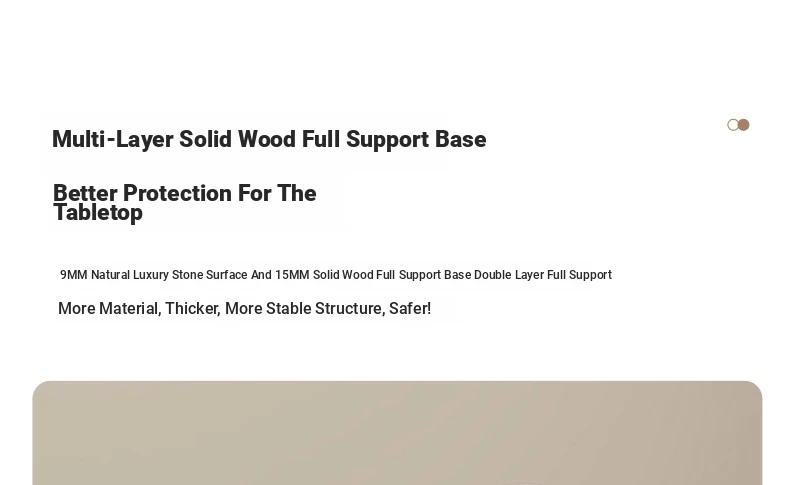 Multi-Layer Solid Wood Full Support Base

Better Protection For The Tabletop

9MM Natural Luxury Stone Surface And 15MM Solid Wood Full Support Base Double Layer Full Support

More Material, Thicker, More Stable Structure, Safer!